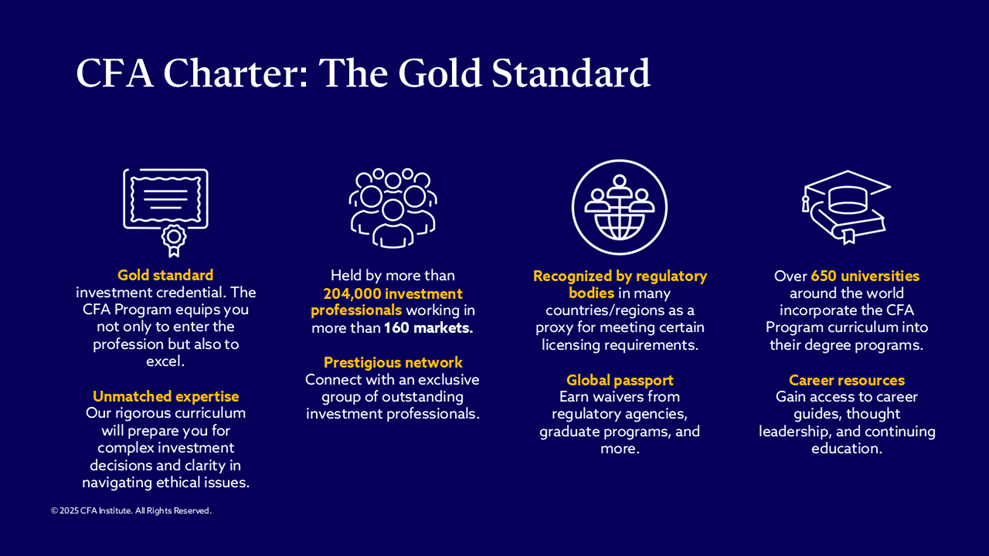 CFA Charter: The Gold Standard

Gold standard investment credential. The CFA Program equips you not only to enter the profession but also to excel.

Unmatched expertise
Our rigorous curriculum will prepare you for complex investment decisions and clarity in navigating ethical issues.

Held by more than 204,000 investment professionals working in more than 160 markets.

Prestigious network
Connect with an exclusive group of outstanding investment professionals.

Recognized by regulatory bodies in many countries/regions as a proxy for meeting certain licensing requirements.

Global passport
Earn waivers from regulatory agencies, graduate programs, and more.

Over 650 universities around the world incorporate the CFA Program curriculum into their degree programs.

Career resources
Gain access to career guides, thought leadership, and continuing education.

© 2025 CFA Institute. All Rights Reserved.